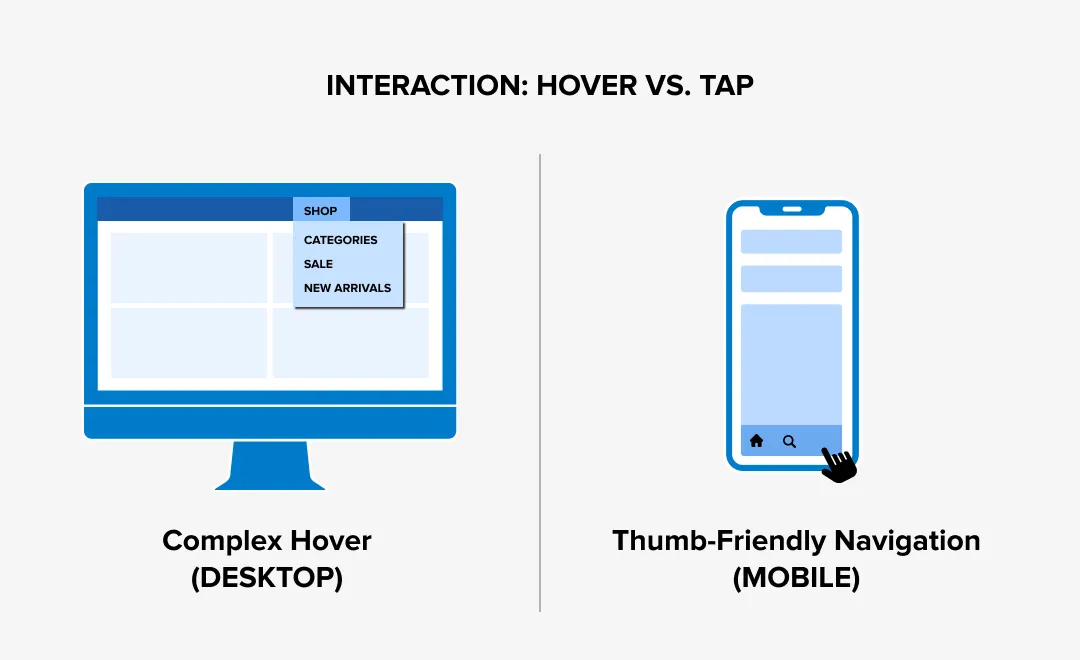 INTERACTION: HOVER VS. TAP

SHOP
CATEGORIES
SALE
NEW ARRIVALS

Complex Hover
(DESKTOP)

Thumb-Friendly Navigation
(MOBILE)